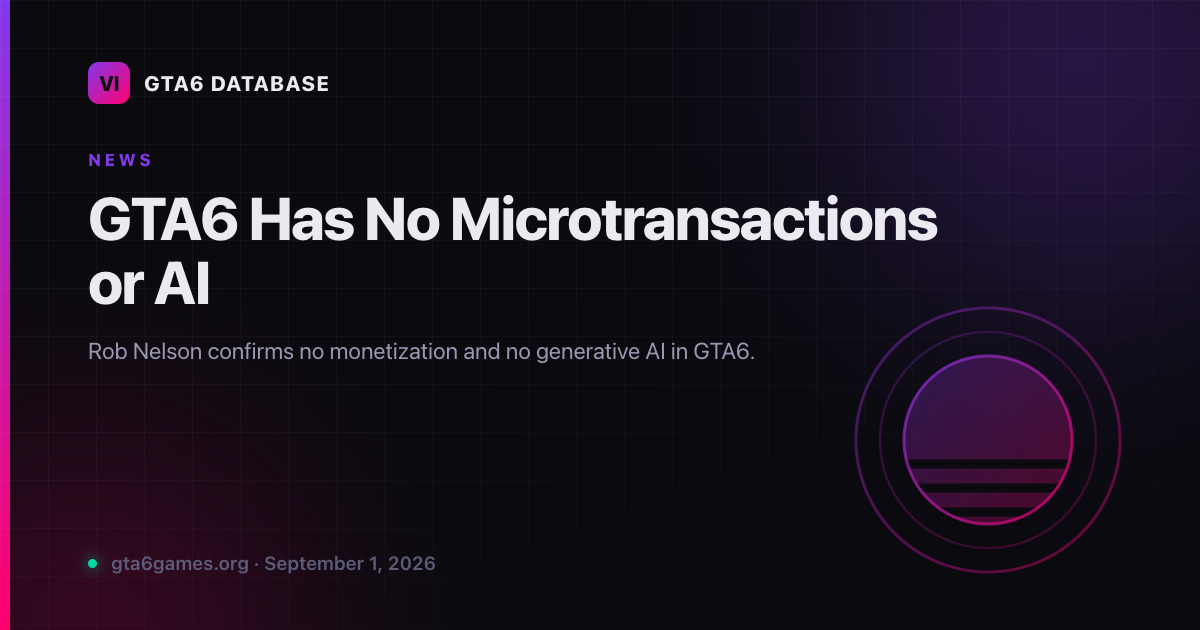 VI GTA6 DATABASE

NEWS

GTA6 Has No Microtransactions or AI

Rob Nelson confirms no monetization and no generative AI in GTA6.

gta6games.org · September 1, 2026